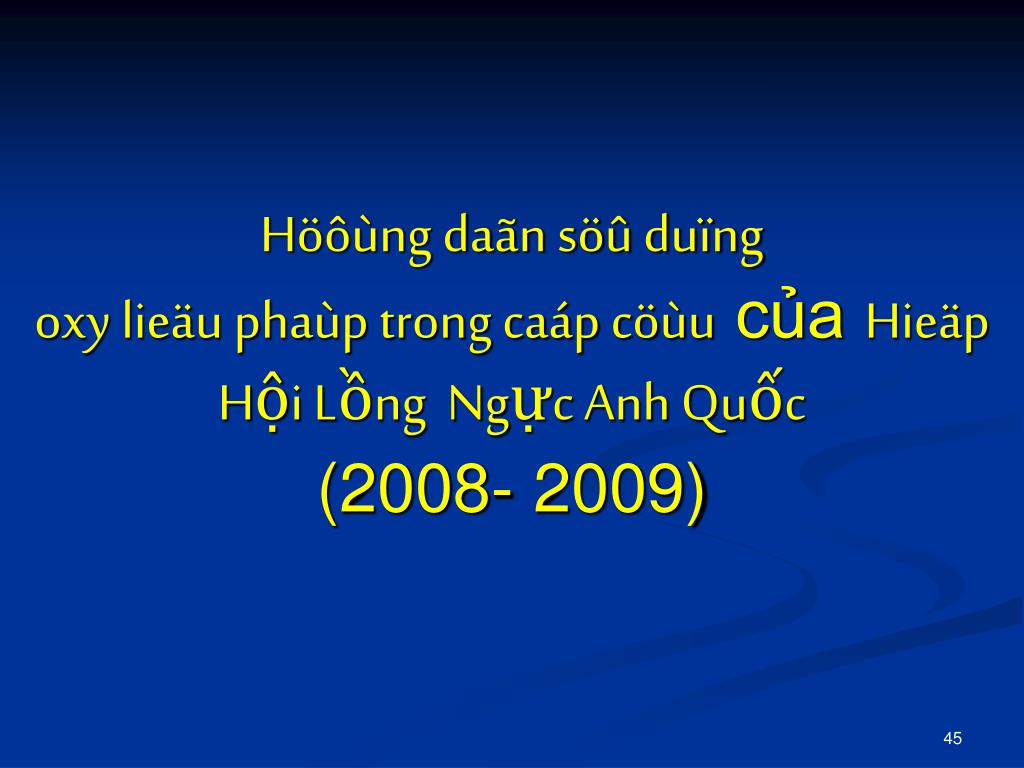 Höôùng daãn söû duïng
oxy lieäu phaùp trong caáp cöùu của Hieäp Hội Lồng Ngực Anh Quốc
(2008- 2009)

45